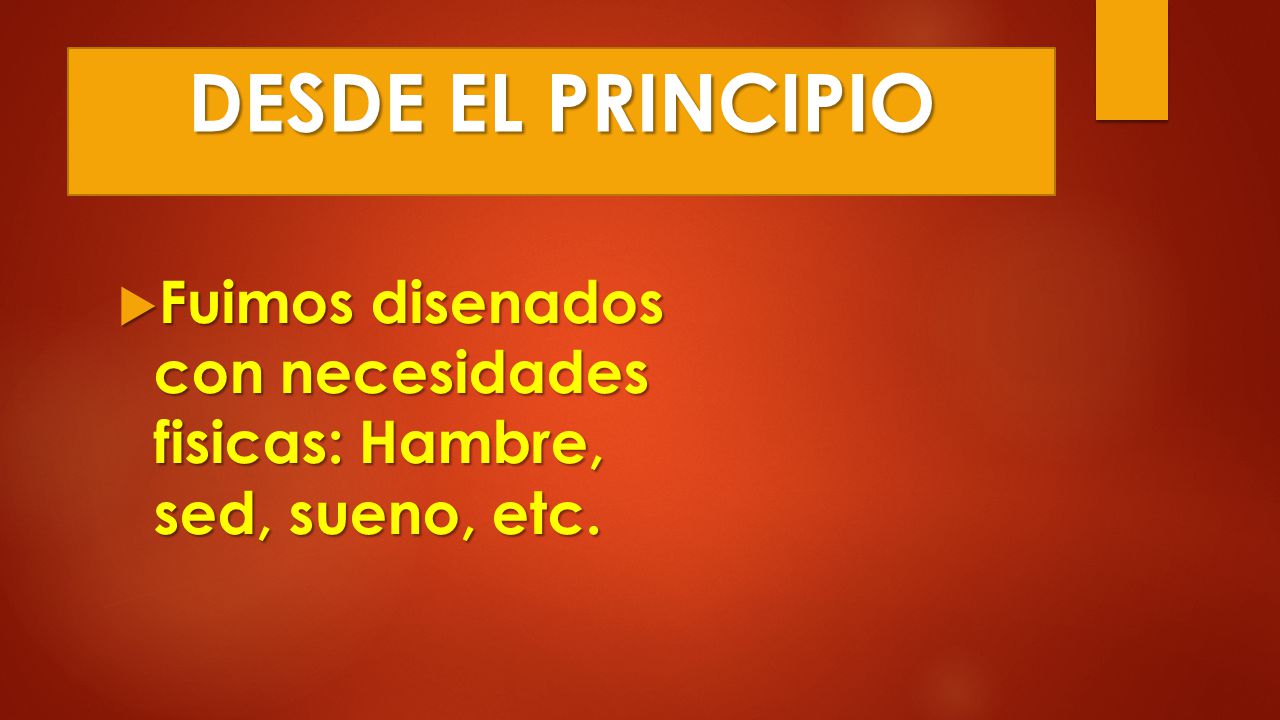 DESDE EL PRINCIPIO

Fuimos disenados con necesidades fisicas: Hambre, sed, sueno, etc.